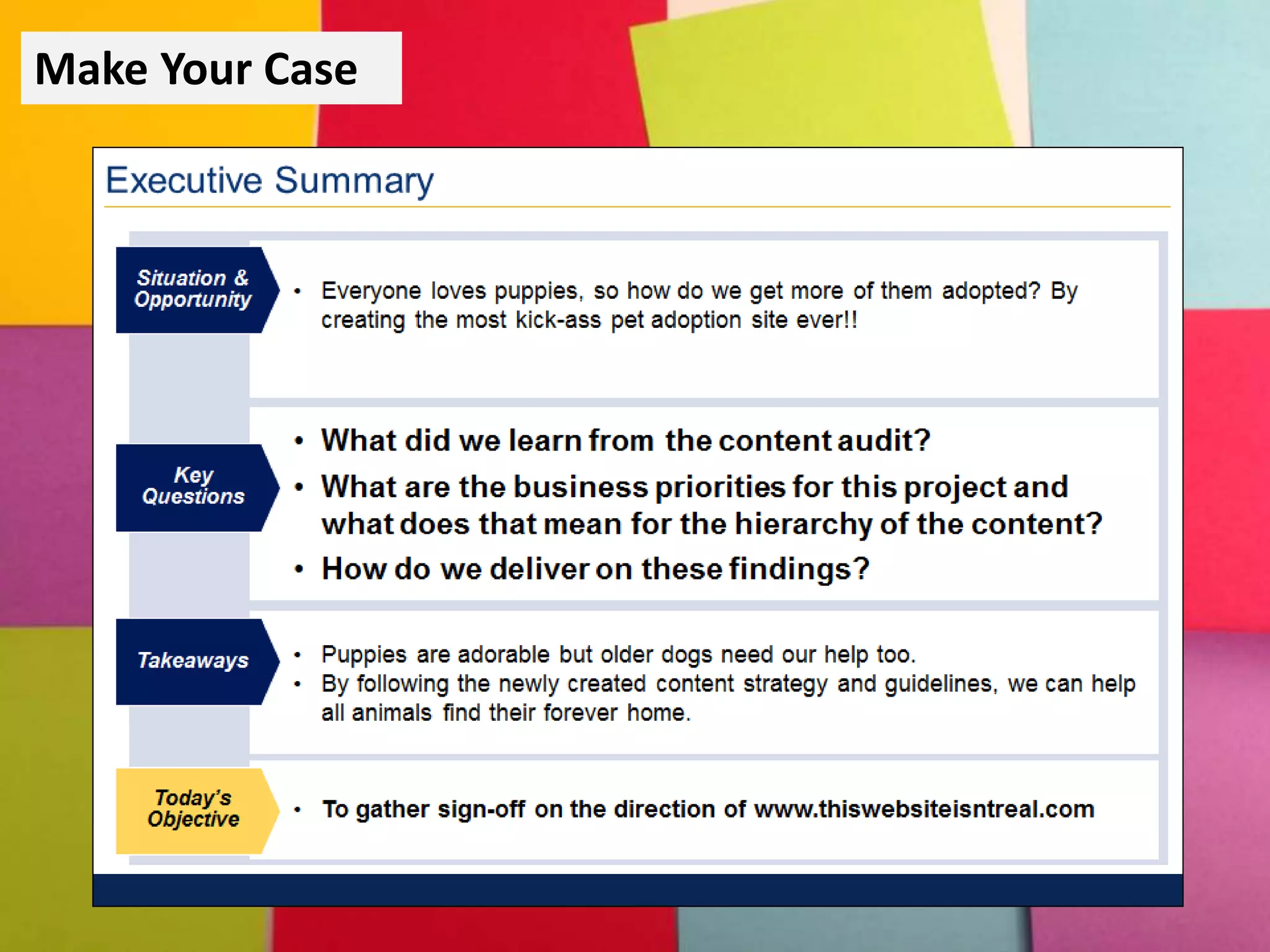 Make Your Case

Executive Summary

Situation & Opportunity

• Everyone loves puppies, so how do we get more of them adopted? By creating the most kick-ass pet adoption site ever!!

Key Questions

• What did we learn from the content audit?
• What are the business priorities for this project and what does that mean for the hierarchy of the content?
• How do we deliver on these findings?

Takeaways

• Puppies are adorable but older dogs need our help too.
• By following the newly created content strategy and guidelines, we can help all animals find their forever home.

Today's Objective

• To gather sign-off on the direction of www.thiswebsiteisntreal.com